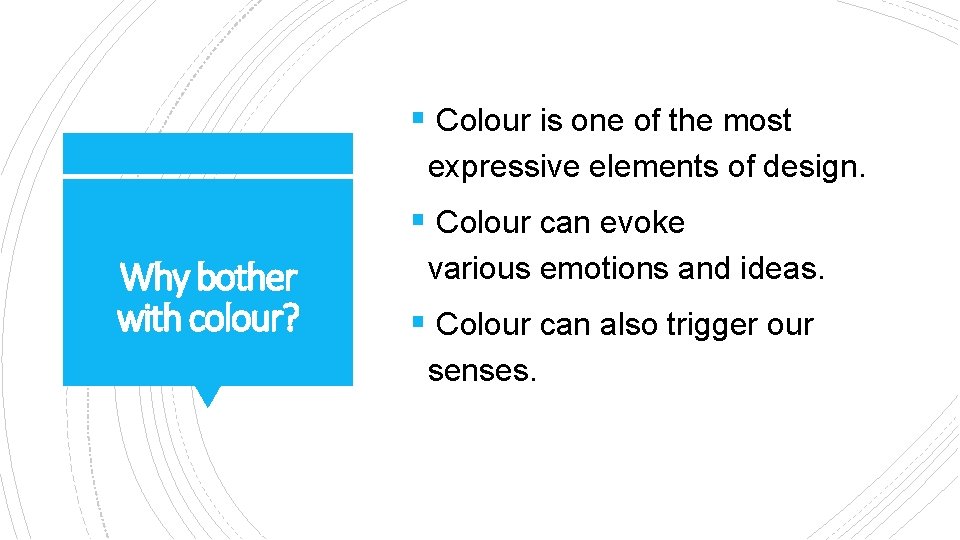 Why bother with colour?

▪ Colour is one of the most expressive elements of design.

▪ Colour can evoke various emotions and ideas.

▪ Colour can also trigger our senses.